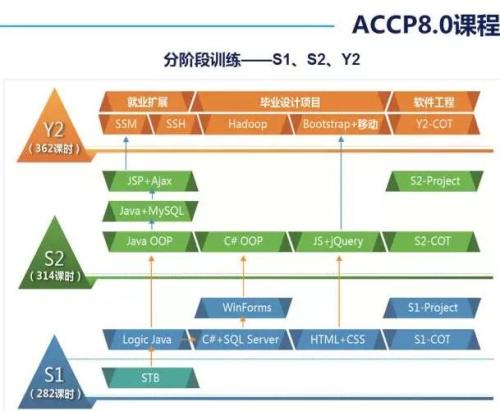 ACCP8.0课程

分阶段训练——S1、S2、Y2

Y2
(362课时)

就业扩展
毕业设计项目
软件工程
SSM
SSH
Hadoop
Bootstrap+移动
Y2-COT

JSP+Ajax
S2-Project
Java+MySQL

S2
(314课时)

Java OOP
C# OOP
JS+jQuery
S2-COT

WinForms
S1-Project
Logic Java
C#+SQL Server
HTML+CSS
S1-COT

S1
(282课时)

STB